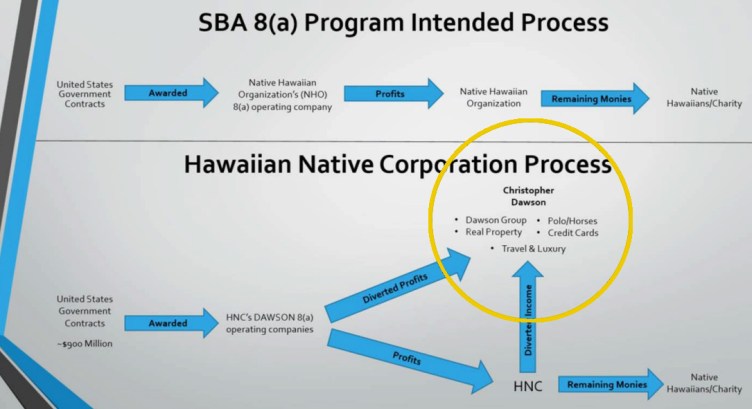 SBA 8(a) Program Intended Process

United States Government Contracts

Awarded

Native Hawaiian Organization's (NHO) 8(a) operating company

Profits

Native Hawaiian Organization

Remaining Monies

Native Hawaiians/Charity

Hawaiian Native Corporation Process

Christopher Dawson

• Dawson Group
• Real Property
• Polo/Horses
• Credit Cards
• Travel & Luxury

United States Government Contracts

~$900 Million

Awarded

HNC's DAWSON 8(a) operating companies

Diverted Profits

Profits

Diverted Income

HNC

Remaining Monies

Native Hawaiians/Charity